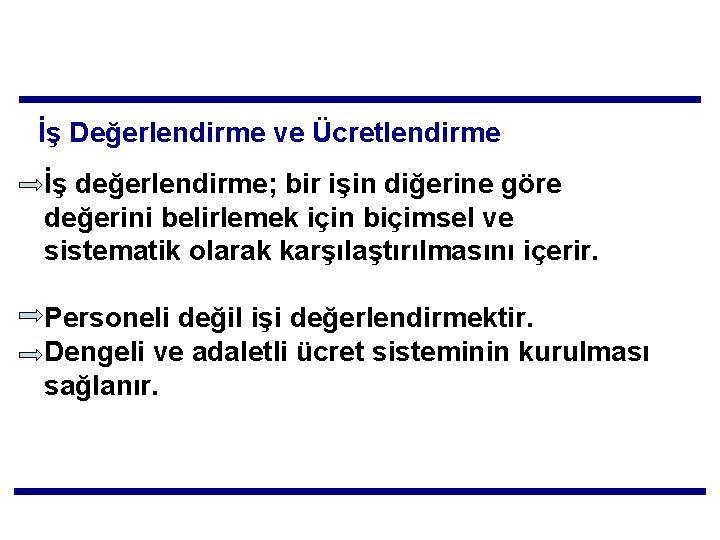 İş Değerlendirme ve Ücretlendirme

⇨İş değerlendirme; bir işin diğerine göre değerini belirlemek için biçimsel ve sistematik olarak karşılaştırılmasını içerir.

⇨Personeli değil işi değerlendirmektir.

⇨Dengeli ve adaletli ücret sisteminin kurulması sağlanır.